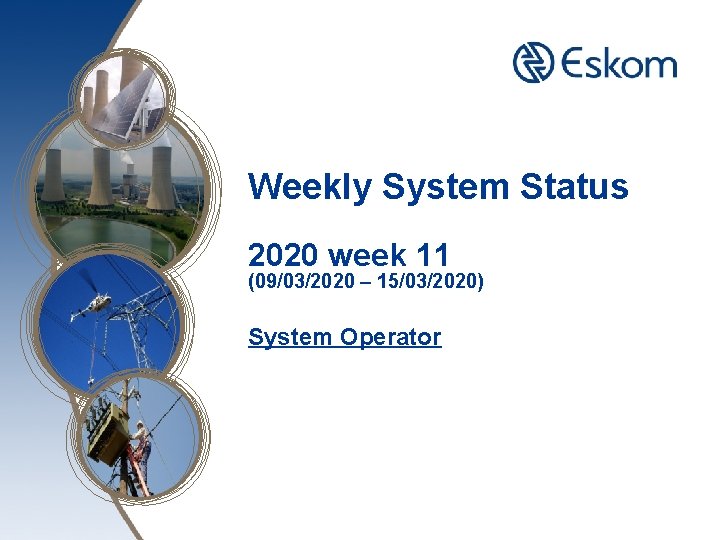 Eskom

Weekly System Status

2020 week 11
(09/03/2020 – 15/03/2020)

System Operator